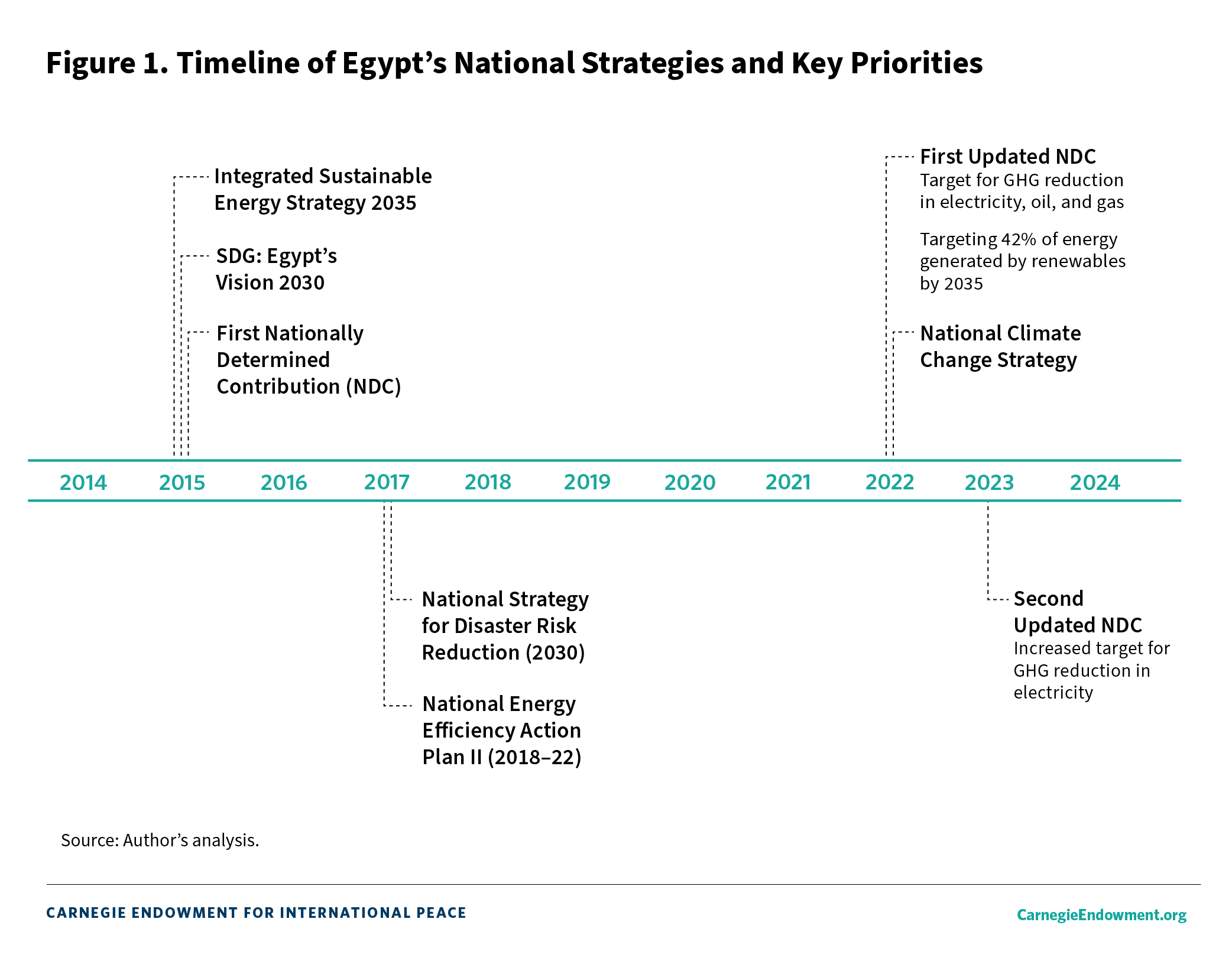 Figure 1. Timeline of Egypt’s National Strategies and Key Priorities

Integrated Sustainable Energy Strategy 2035

SDG: Egypt’s Vision 2030

First Nationally Determined Contribution (NDC)

First Updated NDC
Target for GHG reduction in electricity, oil, and gas

Targeting 42% of energy generated by renewables by 2035

National Climate Change Strategy

2014 2015 2016 2017 2018 2019 2020 2021 2022 2023 2024

National Strategy for Disaster Risk Reduction (2030)

National Energy Efficiency Action Plan II (2018–22)

Second Updated NDC
Increased target for GHG reduction in electricity

Source: Author’s analysis.

CARNEGIE ENDOWMENT FOR INTERNATIONAL PEACE

CarnegieEndowment.org